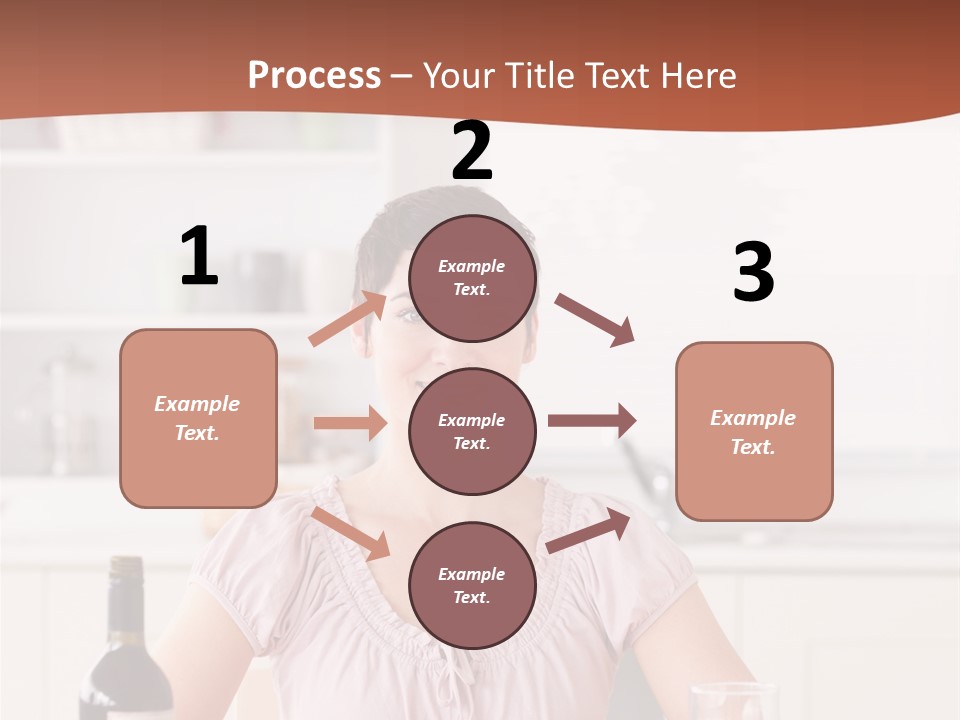 Process – Your Title Text Here

1

Example Text.

2

Example Text.

Example Text.

Example Text.

3

Example Text.